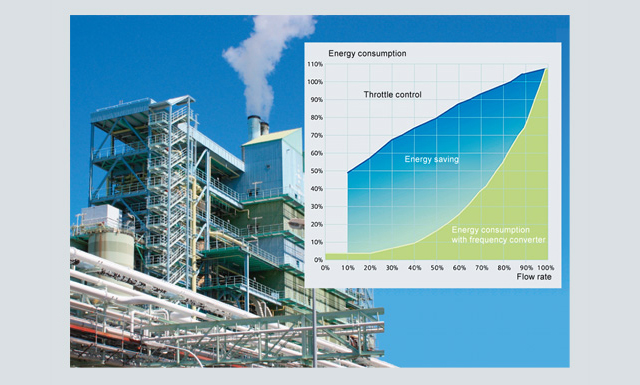 Energy consumption

110%
100%
90%
80%
70%
60%
50%
40%
30%
20%
10%
0%

Throttle control

Energy saving

Energy consumption with frequency converter

0% 10% 20% 30% 40% 50% 60% 70% 80% 90% 100%

Flow rate